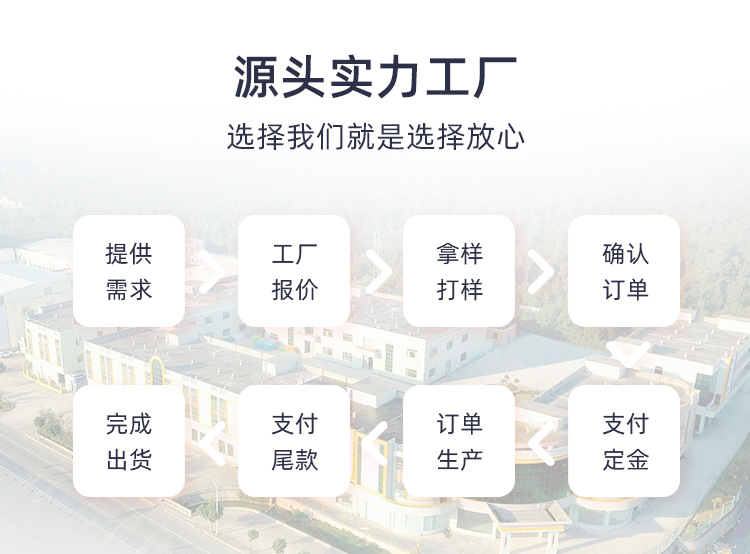 源头实力工厂

选择我们就是选择放心

提供需求

工厂报价

拿样打样

确认订单

支付定金

订单生产

支付尾款

完成出货